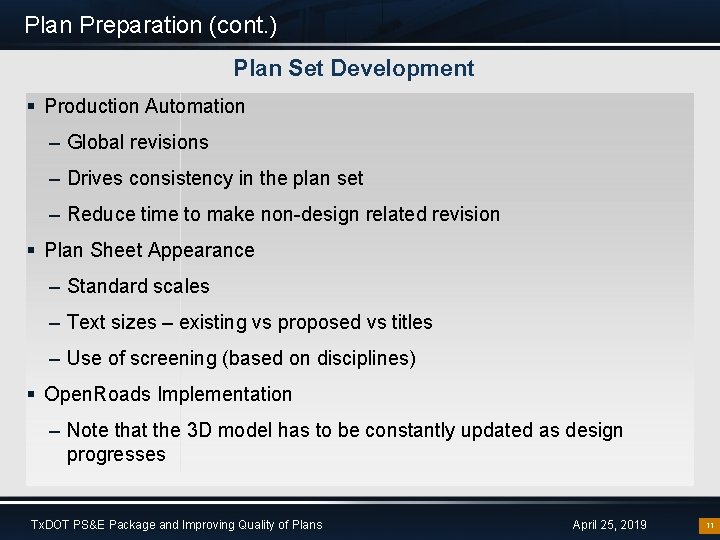 Plan Preparation (cont.)

Plan Set Development

▪ Production Automation
– Global revisions
– Drives consistency in the plan set
– Reduce time to make non-design related revision
▪ Plan Sheet Appearance
– Standard scales
– Text sizes – existing vs proposed vs titles
– Use of screening (based on disciplines)
▪ OpenRoads Implementation
– Note that the 3D model has to be constantly updated as design progresses

TxDOT PS&E Package and Improving Quality of Plans
April 25, 2019
11